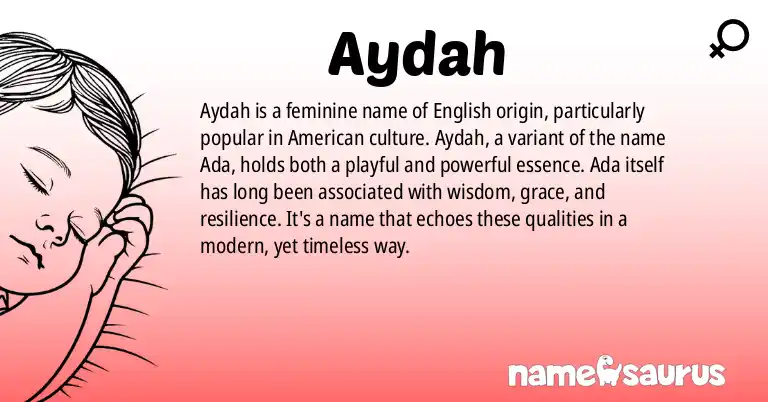 Aydah

Aydah is a feminine name of English origin, particularly popular in American culture. Aydah, a variant of the name Ada, holds both a playful and powerful essence. Ada itself has long been associated with wisdom, grace, and resilience. It's a name that echoes these qualities in a modern, yet timeless way.

namesaurus